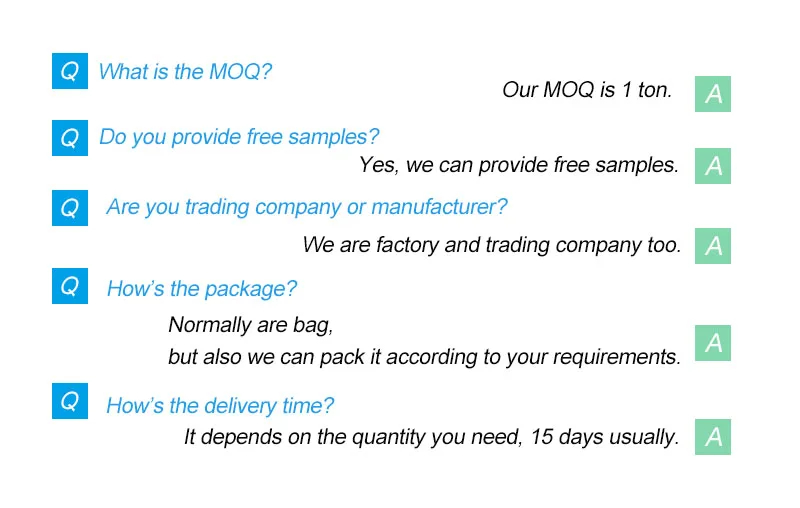 Q What is the MOQ?

Our MOQ is 1 ton. A

Q Do you provide free samples?

Yes, we can provide free samples. A

Q Are you trading company or manufacturer?

We are factory and trading company too. A

Q How's the package?

Normally are bag,
but also we can pack it according to your requirements. A

Q How's the delivery time?

It depends on the quantity you need, 15 days usually. A